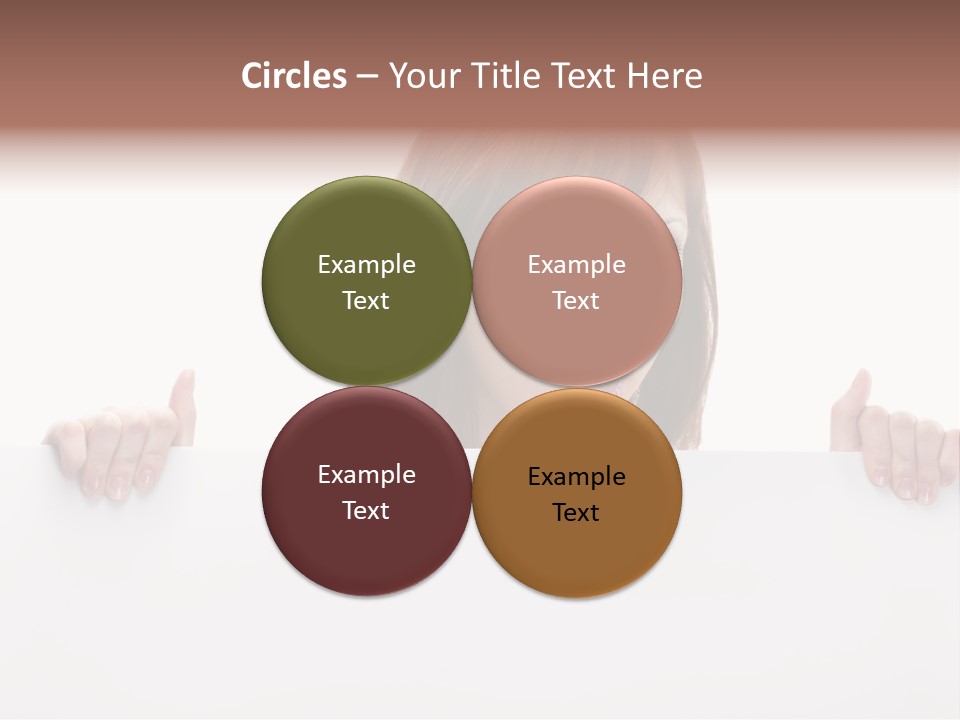 Circles – Your Title Text Here

Example Text

Example Text

Example Text

Example Text